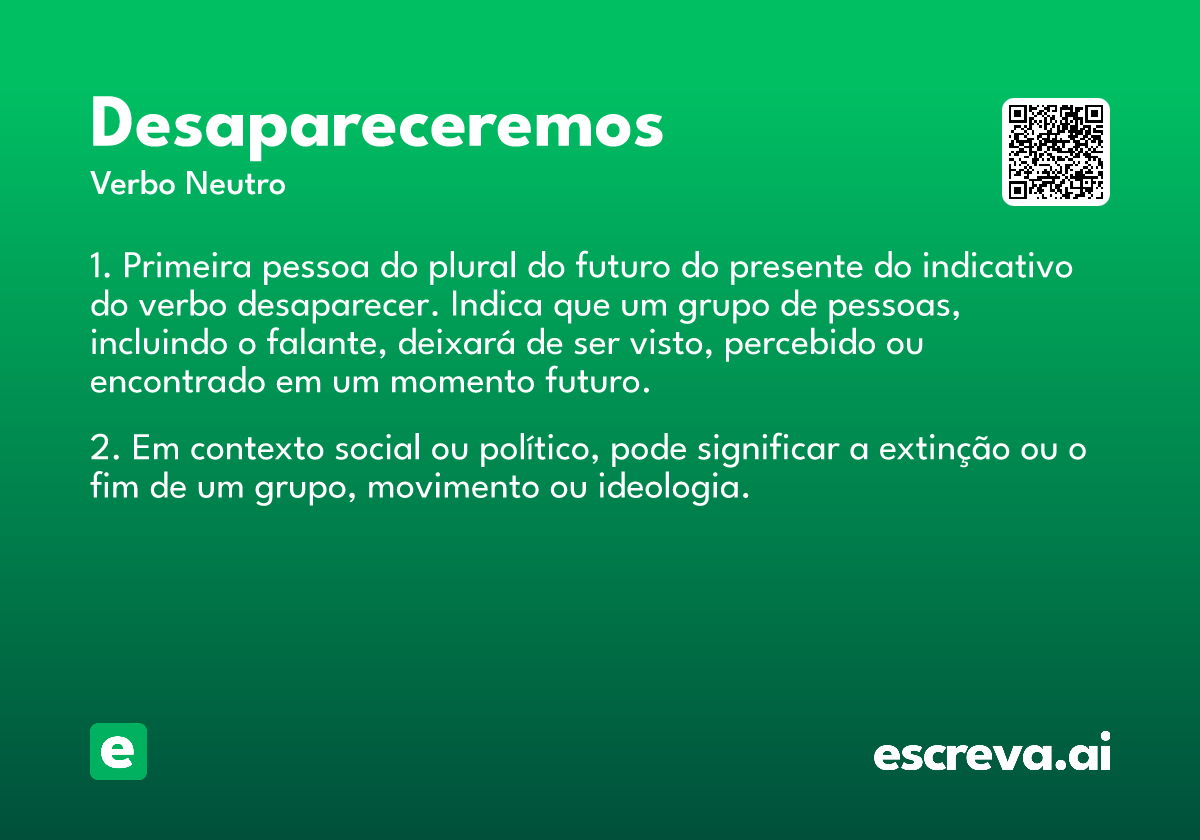 Desapareceremos
Verbo Neutro

1. Primeira pessoa do plural do futuro do presente do indicativo do verbo desaparecer. Indica que um grupo de pessoas, incluindo o falante, deixará de ser visto, percebido ou encontrado em um momento futuro.

2. Em contexto social ou político, pode significar a extinção ou o fim de um grupo, movimento ou ideologia.

e

escreva.ai